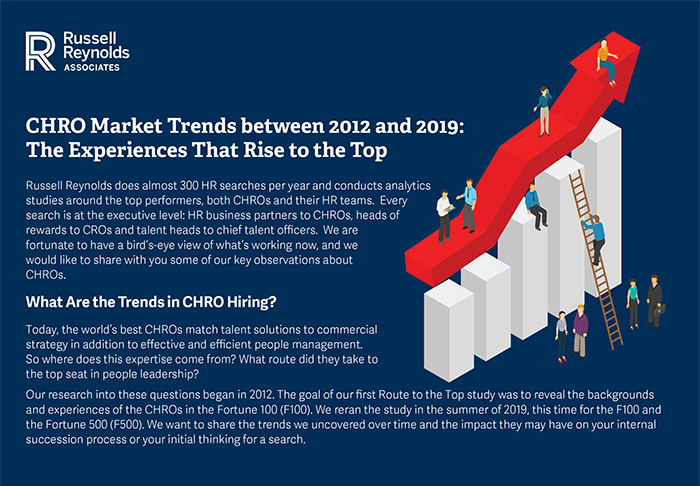 Russell Reynolds ASSOCIATES

CHRO Market Trends between 2012 and 2019: The Experiences That Rise to the Top

Russell Reynolds does almost 300 HR searches per year and conducts analytics studies around the top performers, both CHROs and their HR teams. Every search is at the executive level: HR business partners to CHROs, heads of rewards to CROs and talent heads to chief talent officers. We are fortunate to have a bird's-eye view of what's working now, and we would like to share with you some of our key observations about CHROs.

What Are the Trends in CHRO Hiring?

Today, the world's best CHROs match talent solutions to commercial strategy in addition to effective and efficient people management. So where does this expertise come from? What route did they take to the top seat in people leadership?

Our research into these questions began in 2012. The goal of our first Route to the Top study was to reveal the backgrounds and experiences of the CHROs in the Fortune 100 (F100). We reran the study in the summer of 2019, this time for the F100 and the Fortune 500 (F500). We want to share the trends we uncovered over time and the impact they may have on your internal succession process or your initial thinking for a search.